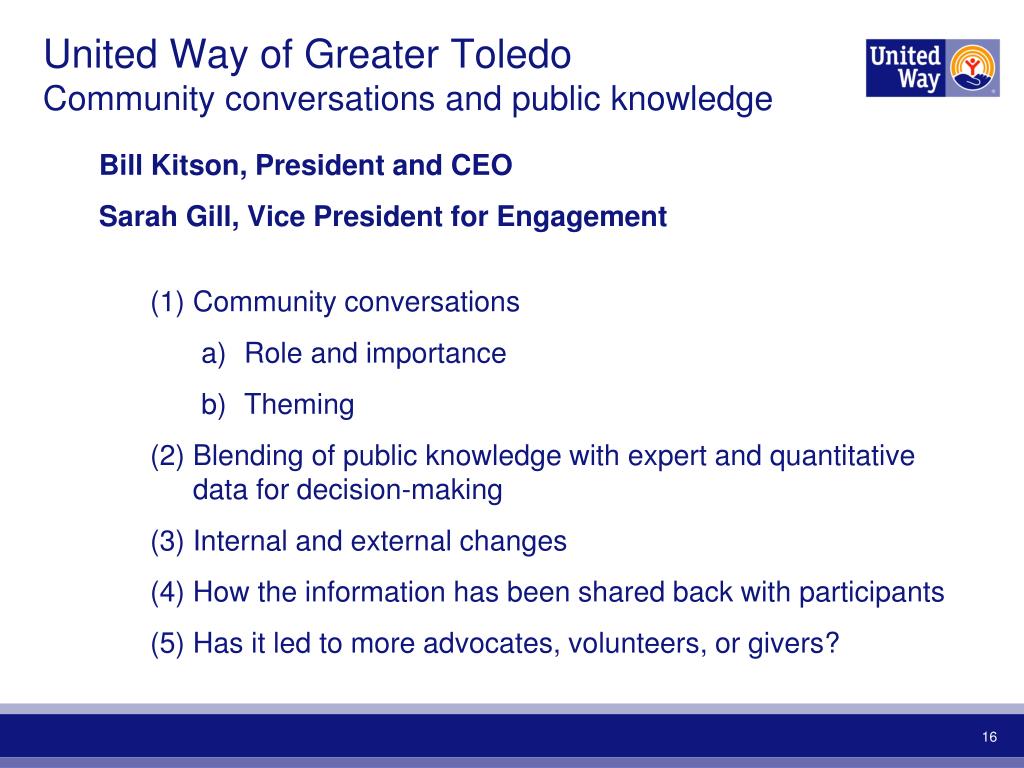 United Way of Greater Toledo
Community conversations and public knowledge

United Way

Bill Kitson, President and CEO

Sarah Gill, Vice President for Engagement

(1) Community conversations

a) Role and importance

b) Theming

(2) Blending of public knowledge with expert and quantitative data for decision-making

(3) Internal and external changes

(4) How the information has been shared back with participants

(5) Has it led to more advocates, volunteers, or givers?

16